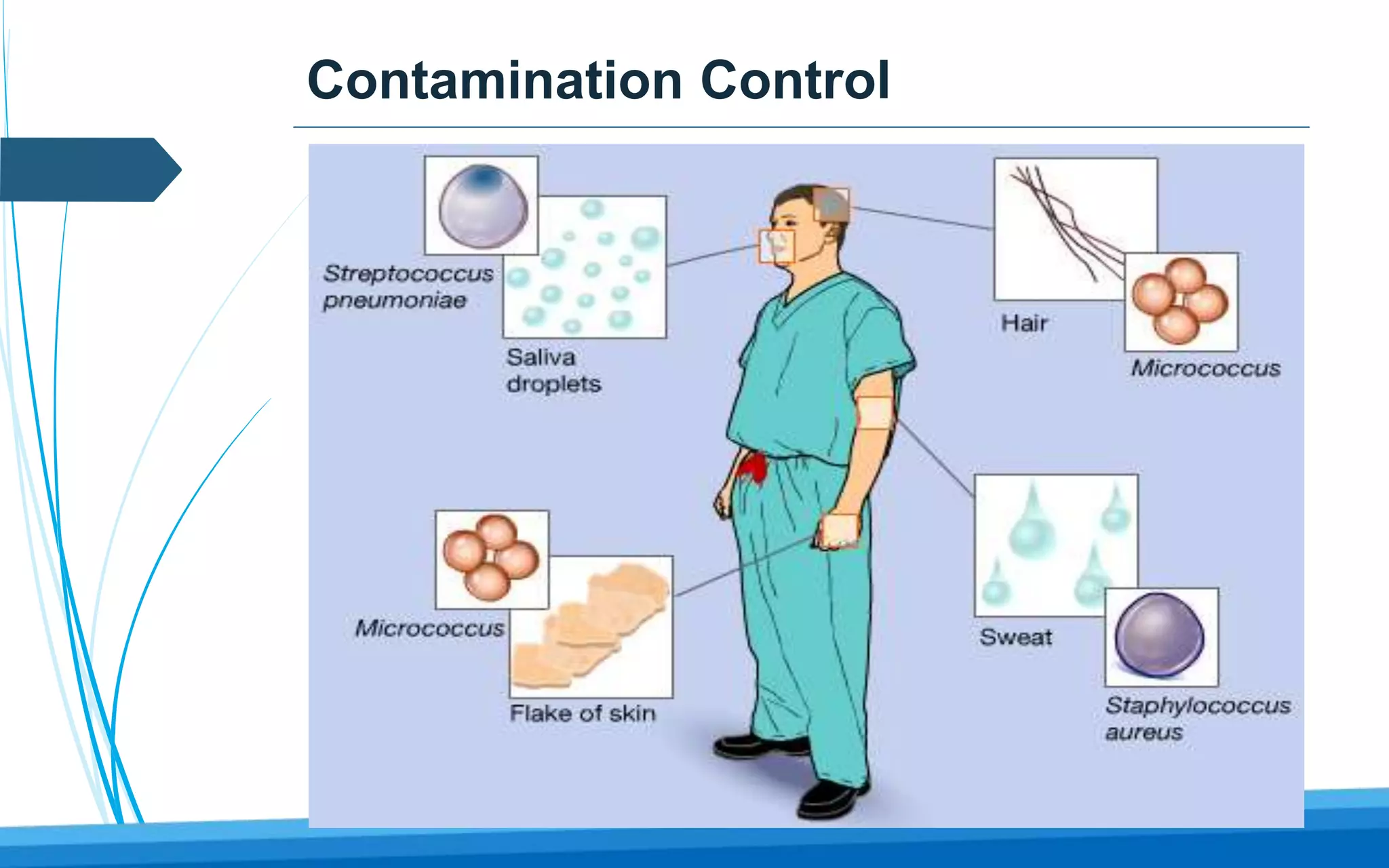 Contamination Control

Streptococcus pneumoniae

Saliva droplets

Hair

Micrococcus

Micrococcus

Flake of skin

Sweat

Staphylococcus aureus